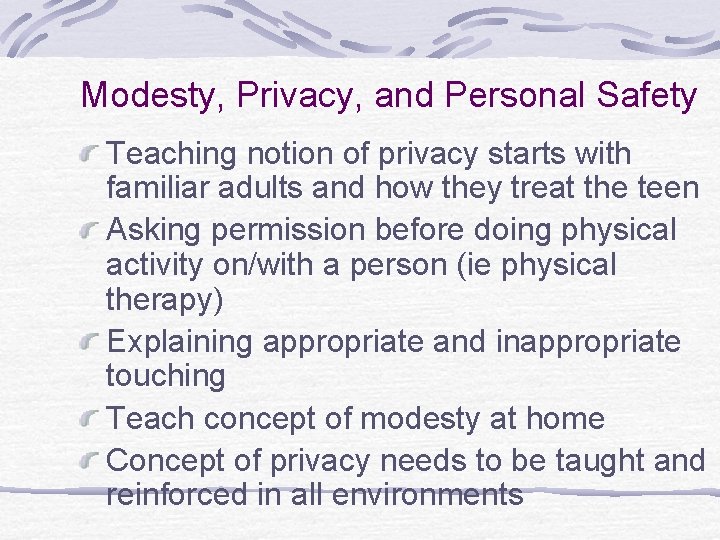 Modesty, Privacy, and Personal Safety

Teaching notion of privacy starts with familiar adults and how they treat the teen

Asking permission before doing physical activity on/with a person (ie physical therapy)

Explaining appropriate and inappropriate touching

Teach concept of modesty at home

Concept of privacy needs to be taught and reinforced in all environments